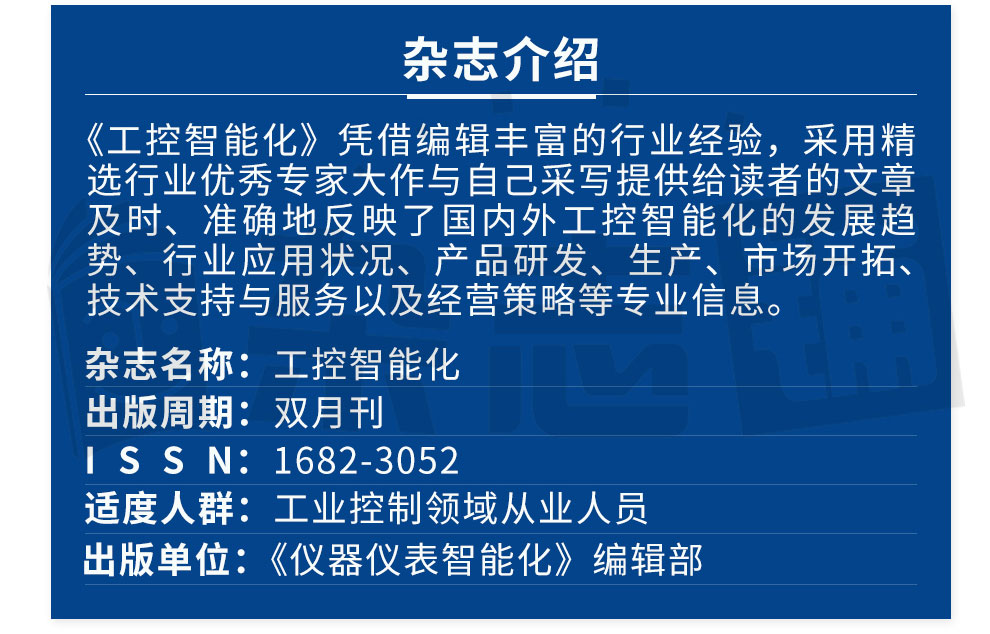 杂志介绍

《工控智能化》凭借编辑丰富的行业经验，采用精选行业优秀专家大作与自己采写提供给读者的文章及时、准确地反映了国内外工控智能化的发展趋势、行业应用状况、产品研发、生产、市场开拓、技术支持与服务以及经营策略等专业信息。

杂志名称：工控智能化
出版周期：双月刊
I S S N：1682-3052
适度人群：工业控制领域从业人员
出版单位：《仪器仪表智能化》编辑部